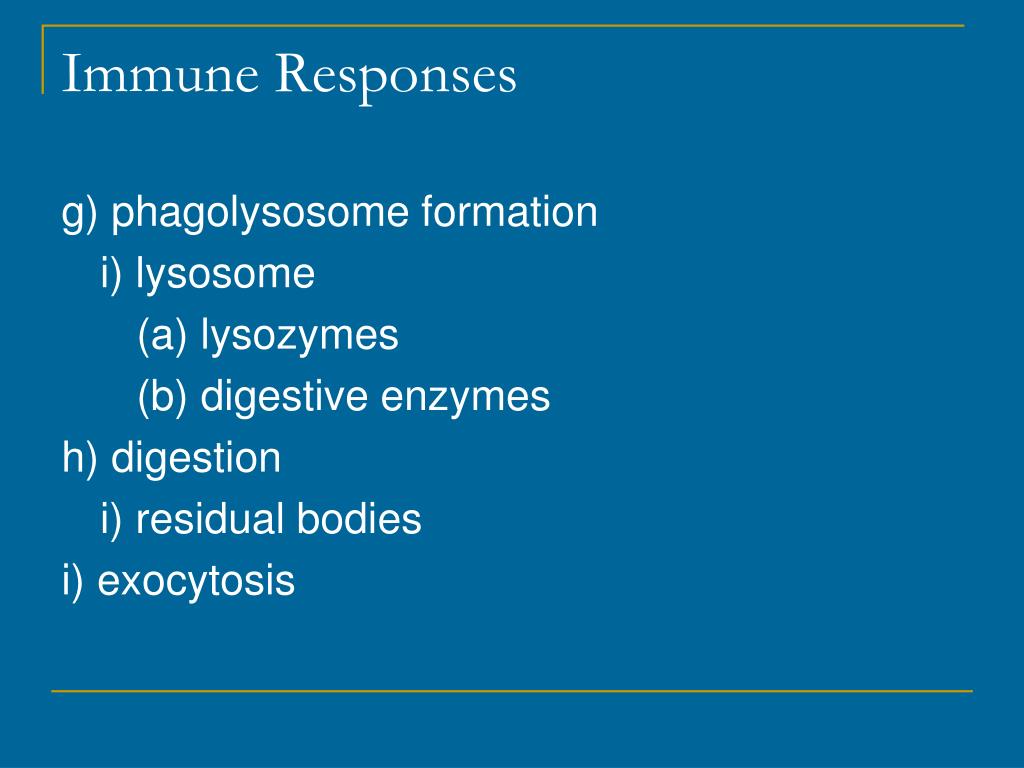 Immune Responses

g) phagolysosome formation
i) lysosome
(a) lysozymes
(b) digestive enzymes
h) digestion
i) residual bodies
i) exocytosis